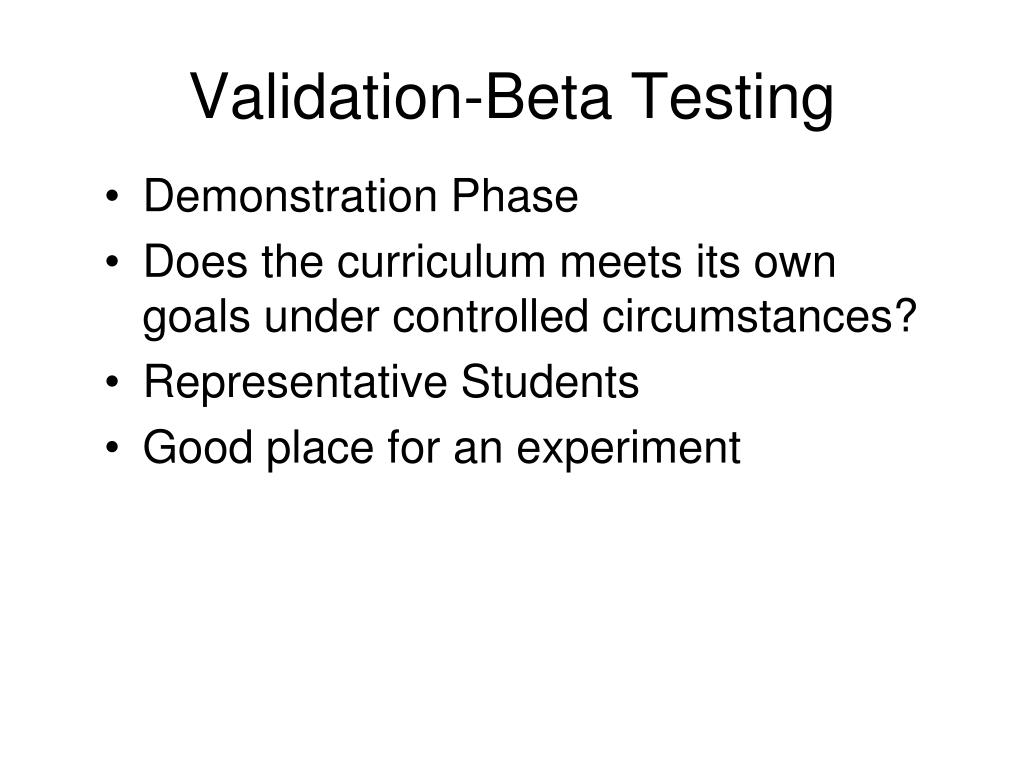 Validation-Beta Testing

• Demonstration Phase
• Does the curriculum meets its own goals under controlled circumstances?
• Representative Students
• Good place for an experiment